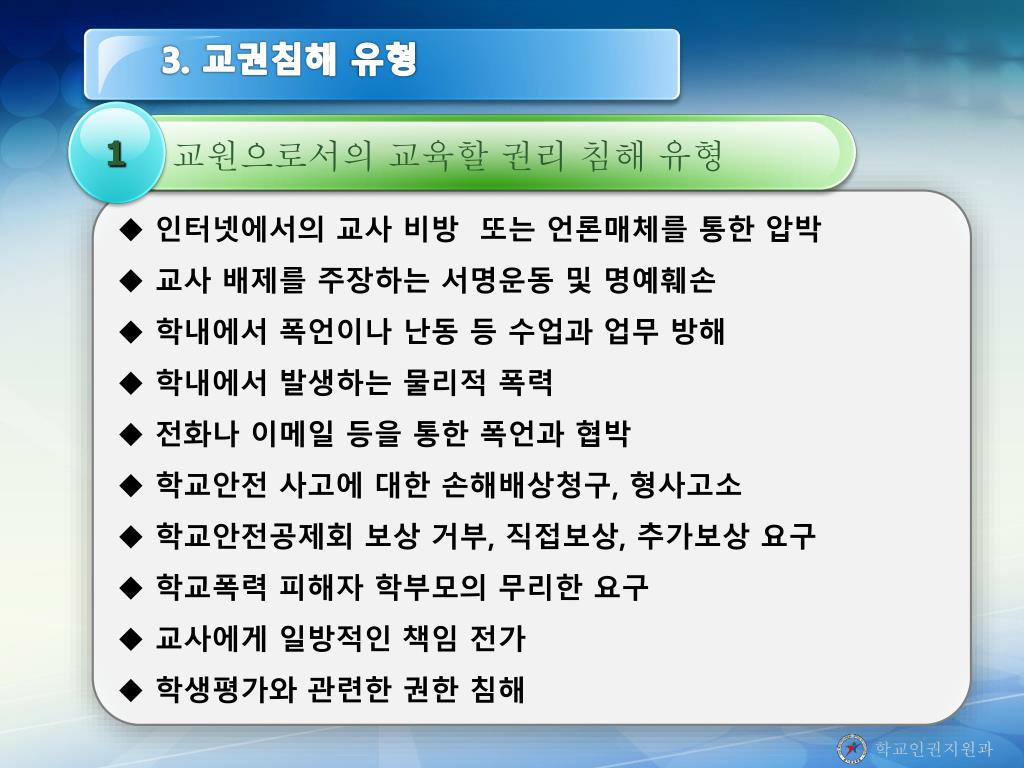 3. 교권침해 유형

1 교원으로서의 교육할 권리 침해 유형

◆ 인터넷에서의 교사 비방 또는 언론매체를 통한 압박
◆ 교사 배제를 주장하는 서명운동 및 명예훼손
◆ 학내에서 폭언이나 난동 등 수업과 업무 방해
◆ 학내에서 발생하는 물리적 폭력
◆ 전화나 이메일 등을 통한 폭언과 협박
◆ 학교안전 사고에 대한 손해배상청구, 형사고소
◆ 학교안전공제회 보상 거부, 직접보상, 추가보상 요구
◆ 학교폭력 피해자 학부모의 무리한 요구
◆ 교사에게 일방적인 책임 전가
◆ 학생평가와 관련한 권한 침해

학교인권지원과